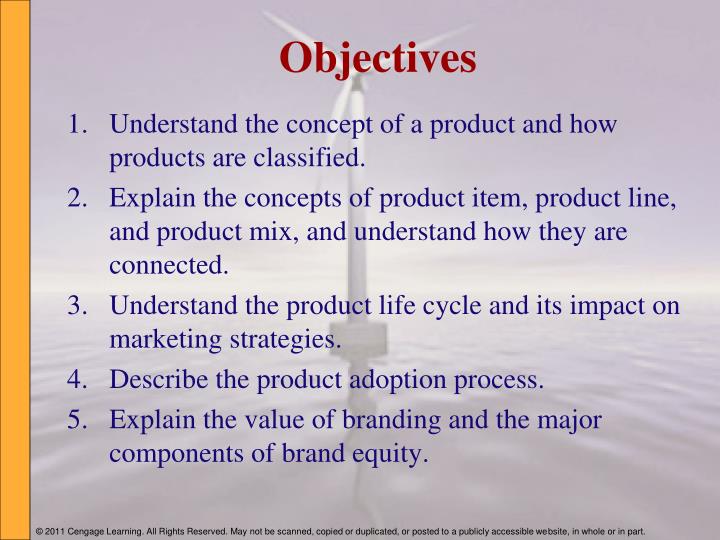 Objectives

1. Understand the concept of a product and how products are classified.
2. Explain the concepts of product item, product line, and product mix, and understand how they are connected.
3. Understand the product life cycle and its impact on marketing strategies.
4. Describe the product adoption process.
5. Explain the value of branding and the major components of brand equity.

© 2011 Cengage Learning. All Rights Reserved. May not be scanned, copied or duplicated, or posted to a publicly accessible website, in whole or in part.